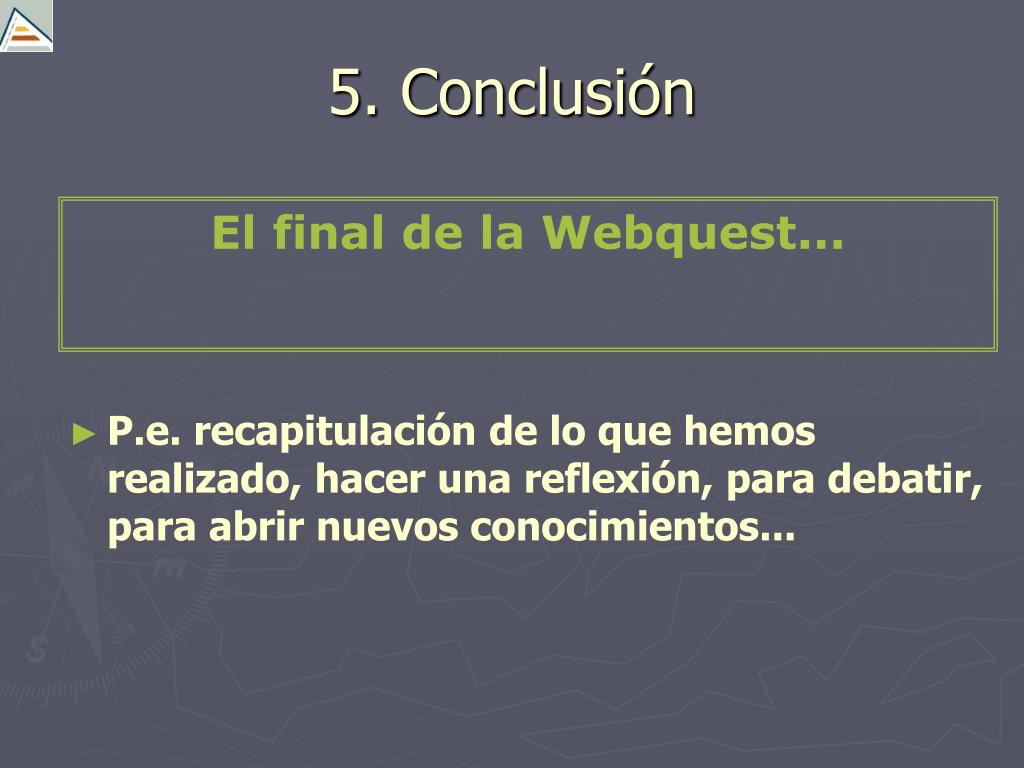 5. Conclusión

El final de la Webquest...

► P.e. recapitulación de lo que hemos realizado, hacer una reflexión, para debatir, para abrir nuevos conocimientos...